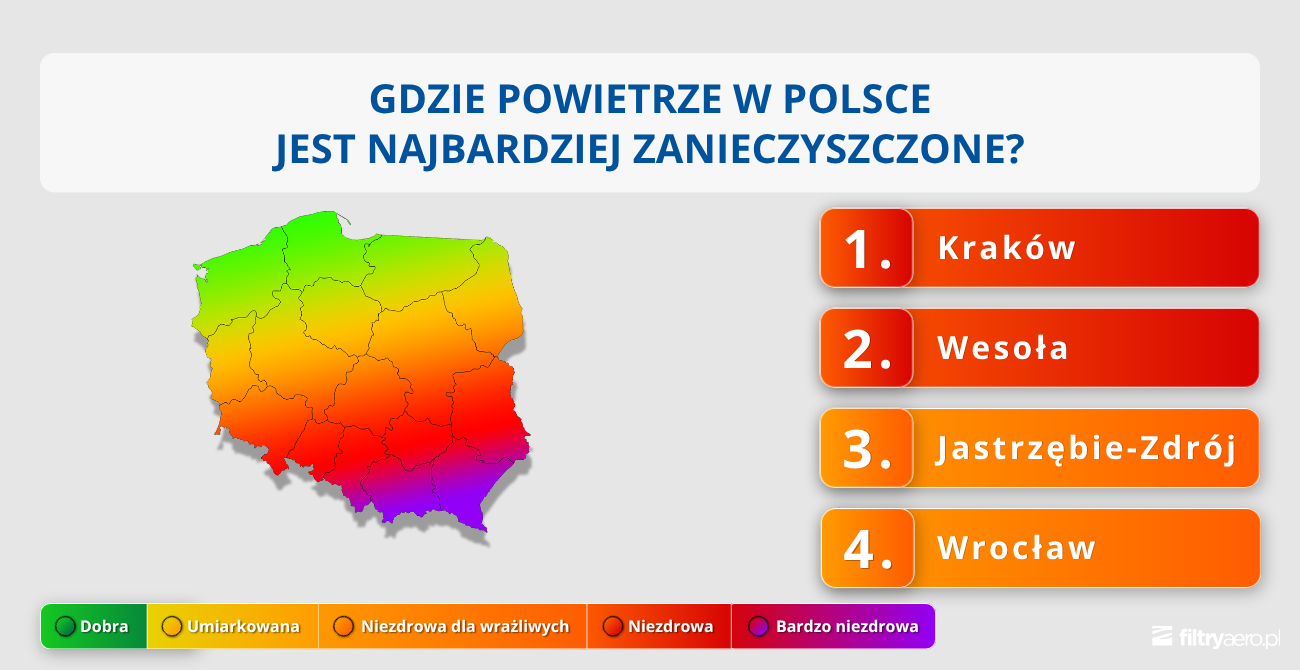 GDZIE POWIETRZE W POLSCE
JEST NAJBARDZIEJ ZANIECZYSZCZONE?

1. Kraków

2. Wesoła

3. Jastrzębie-Zdrój

4. Wrocław

Dobra
Umiarkowana
Niezdrowa dla wrażliwych
Niezdrowa
Bardzo niezdrowa

filtryaero.pl